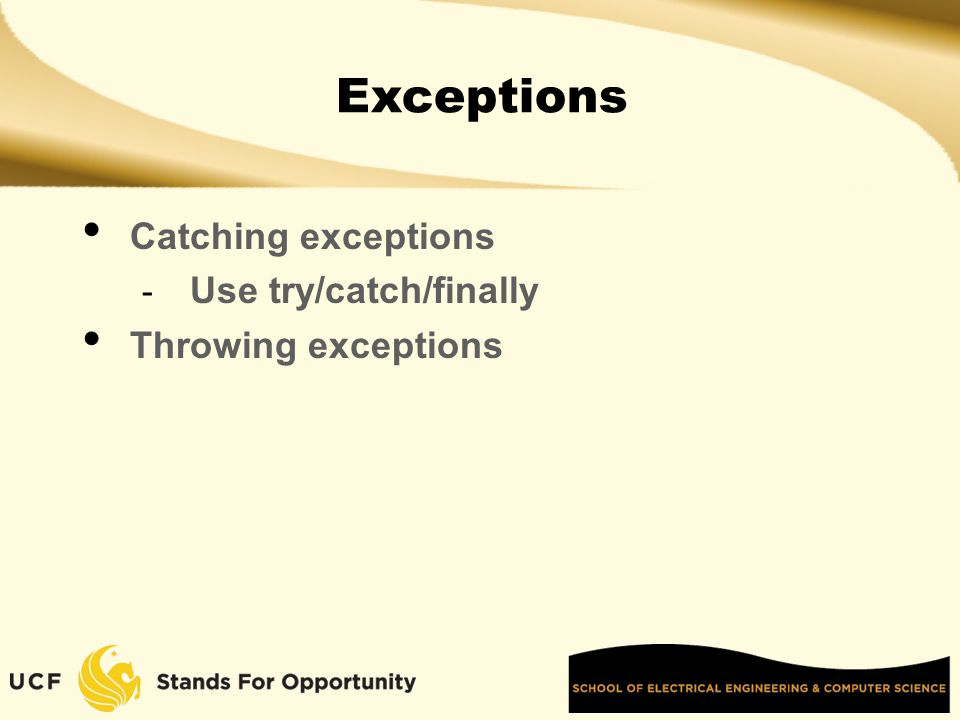 Exceptions

• Catching exceptions
  - Use try/catch/finally
• Throwing exceptions

UCF Stands For Opportunity

SCHOOL OF ELECTRICAL ENGINEERING & COMPUTER SCIENCE